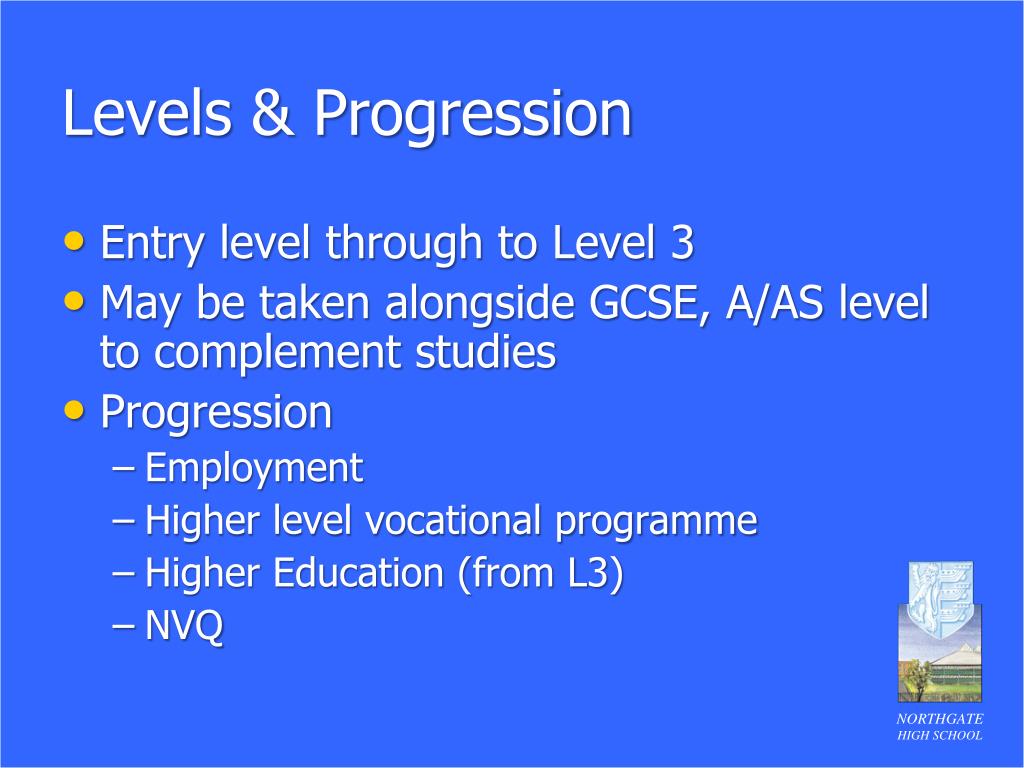 Levels & Progression

• Entry level through to Level 3
• May be taken alongside GCSE, A/AS level to complement studies
• Progression
– Employment
– Higher level vocational programme
– Higher Education (from L3)
– NVQ

NORTHGATE
HIGH SCHOOL